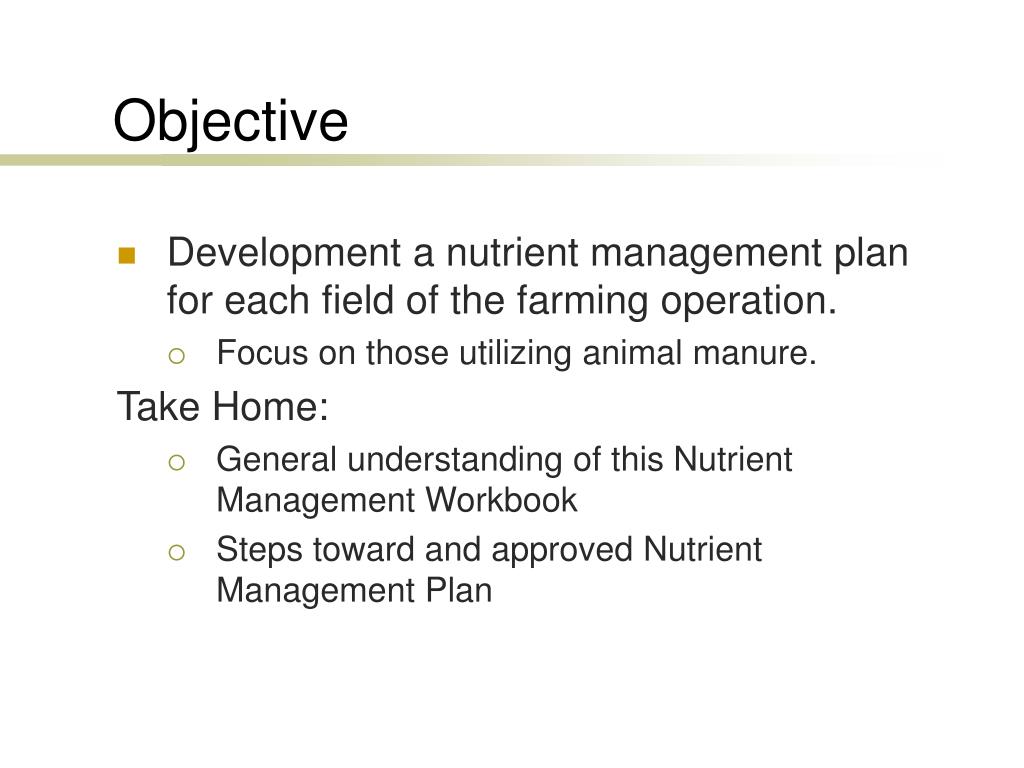 Objective

Development a nutrient management plan for each field of the farming operation.

Focus on those utilizing animal manure.

Take Home:

General understanding of this Nutrient Management Workbook

Steps toward and approved Nutrient Management Plan